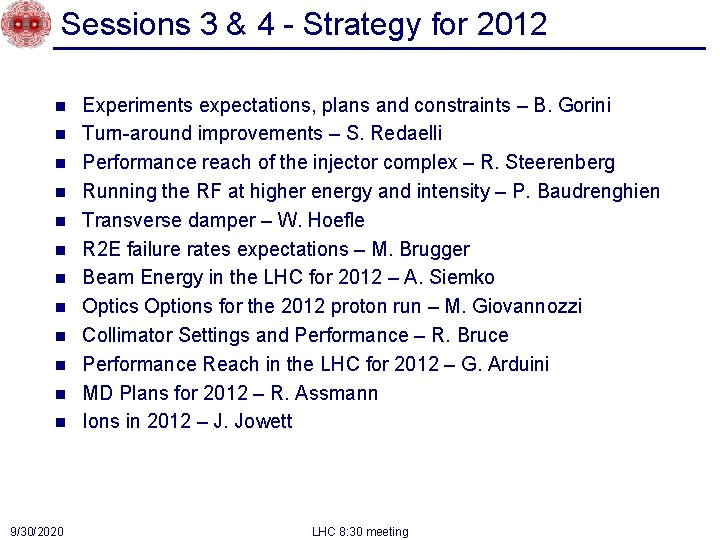 Sessions 3 & 4 - Strategy for 2012

- Experiments expectations, plans and constraints – B. Gorini
- Turn-around improvements – S. Redaelli
- Performance reach of the injector complex – R. Steerenberg
- Running the RF at higher energy and intensity – P. Baudrenghien
- Transverse damper – W. Hoefle
- R2E failure rates expectations – M. Brugger
- Beam Energy in the LHC for 2012 – A. Siemko
- Optics Options for the 2012 proton run – M. Giovannozzi
- Collimator Settings and Performance – R. Bruce
- Performance Reach in the LHC for 2012 – G. Arduini
- MD Plans for 2012 – R. Assmann
- Ions in 2012 – J. Jowett

9/30/2020

LHC 8:30 meeting